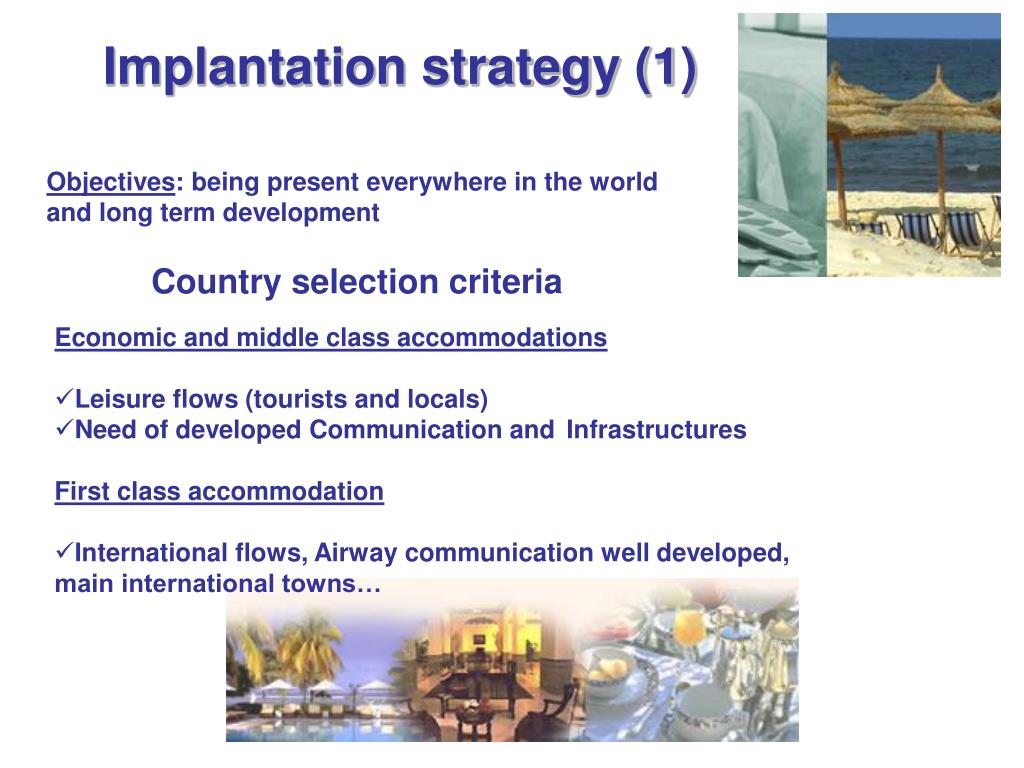 Implantation strategy (1)

Objectives: being present everywhere in the world and long term development

Country selection criteria

Economic and middle class accommodations

✓Leisure flows (tourists and locals)
✓Need of developed Communication and Infrastructures

First class accommodation

✓International flows, Airway communication well developed, main international towns…